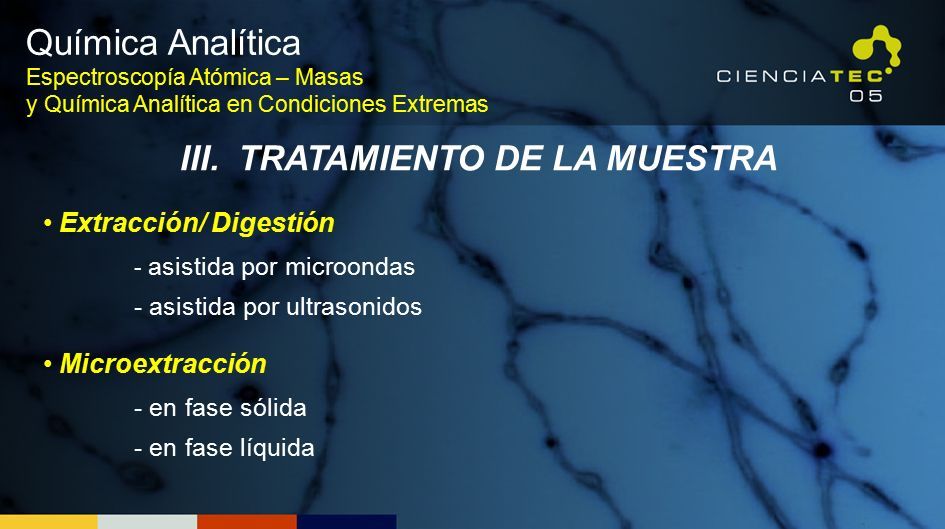 Química Analítica
Espectroscopía Atómica – Masas y Química Analítica en Condiciones Extremas

CIENCIATEC 05

III. TRATAMIENTO DE LA MUESTRA

• Extracción/ Digestión
- asistida por microondas
- asistida por ultrasonidos

• Microextracción
- en fase sólida
- en fase líquida